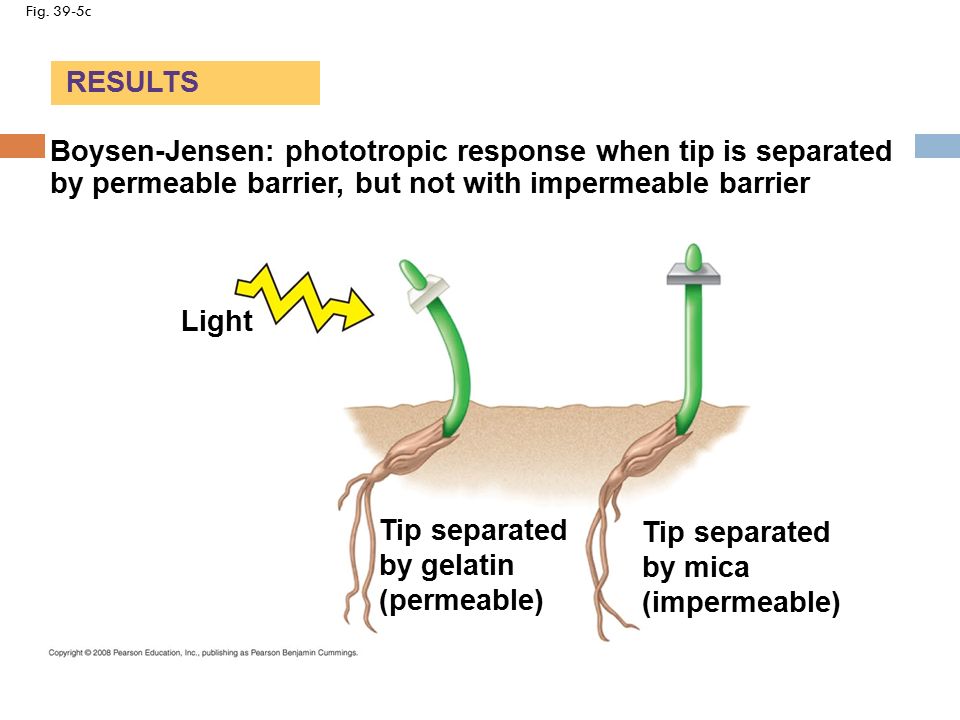 Fig. 39-5c

RESULTS

Boysen-Jensen: phototropic response when tip is separated by permeable barrier, but not with impermeable barrier

Light

Tip separated by gelatin (permeable)

Tip separated by mica (impermeable)

Copyright © 2008 Pearson Education, Inc., publishing as Pearson Benjamin Cummings.